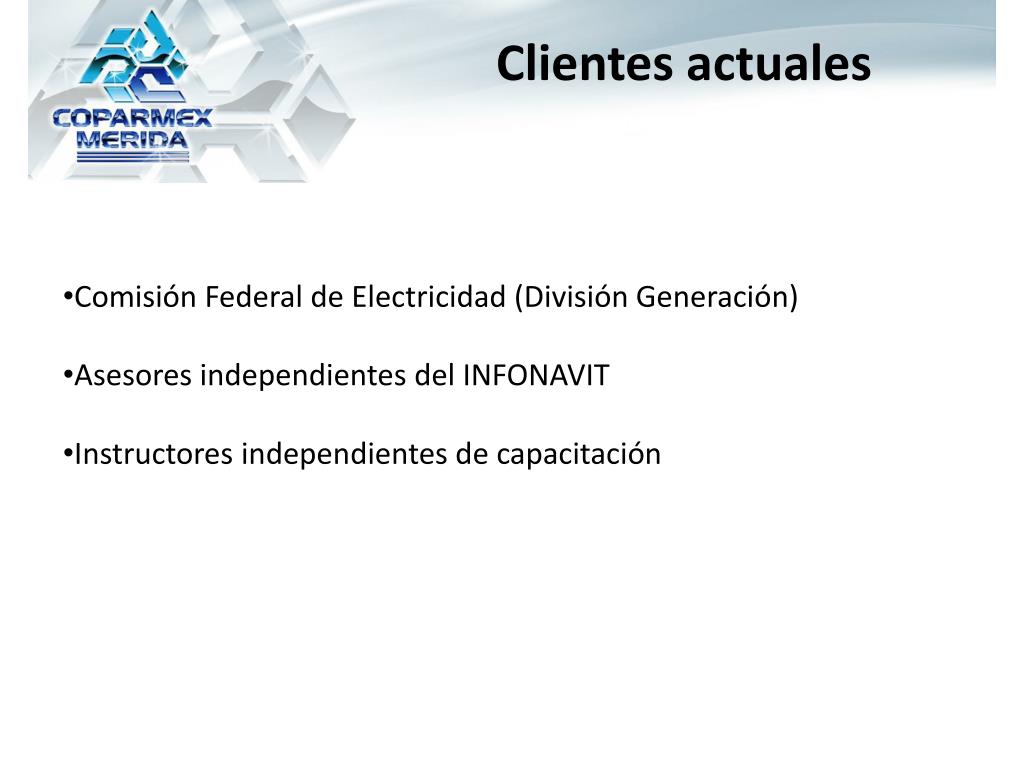 COPARMEX
MERIDA

Clientes actuales

•Comisión Federal de Electricidad (División Generación)

•Asesores independientes del INFONAVIT

•Instructores independientes de capacitación